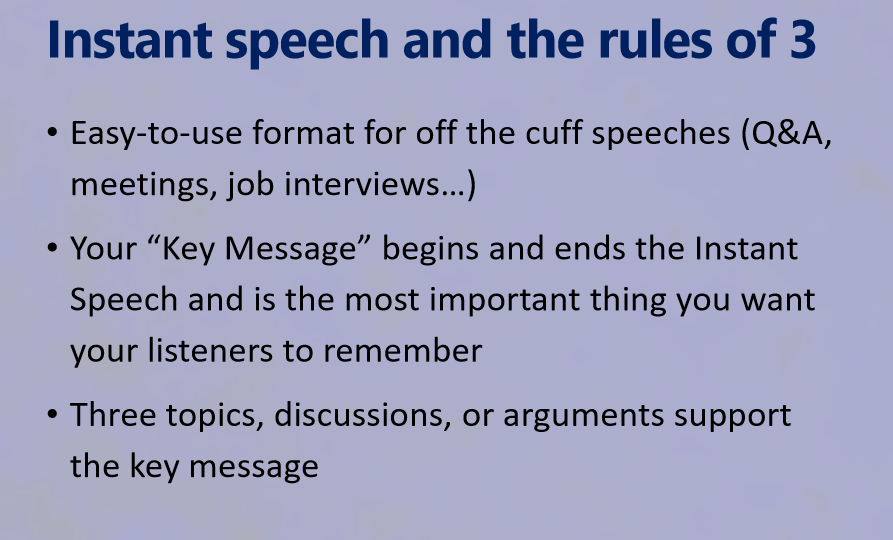 Instant speech and the rules of 3

• Easy-to-use format for off the cuff speeches (Q&A, meetings, job interviews…)

• Your “Key Message” begins and ends the Instant Speech and is the most important thing you want your listeners to remember

• Three topics, discussions, or arguments support the key message